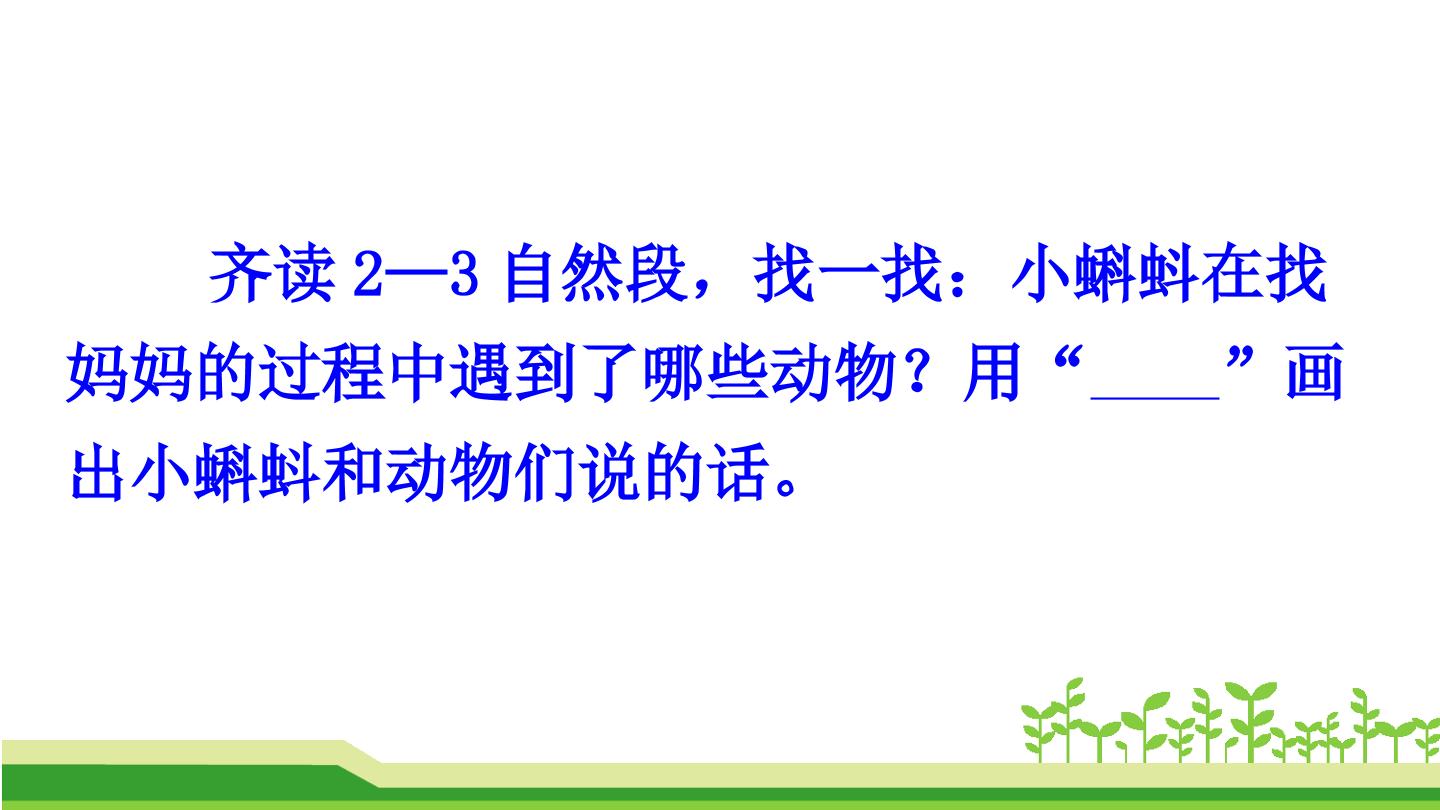 齐读2—3自然段，找一找：小蝌蚪在找妈妈的过程中遇到了哪些动物？用“____”画出小蝌蚪和动物们说的话。